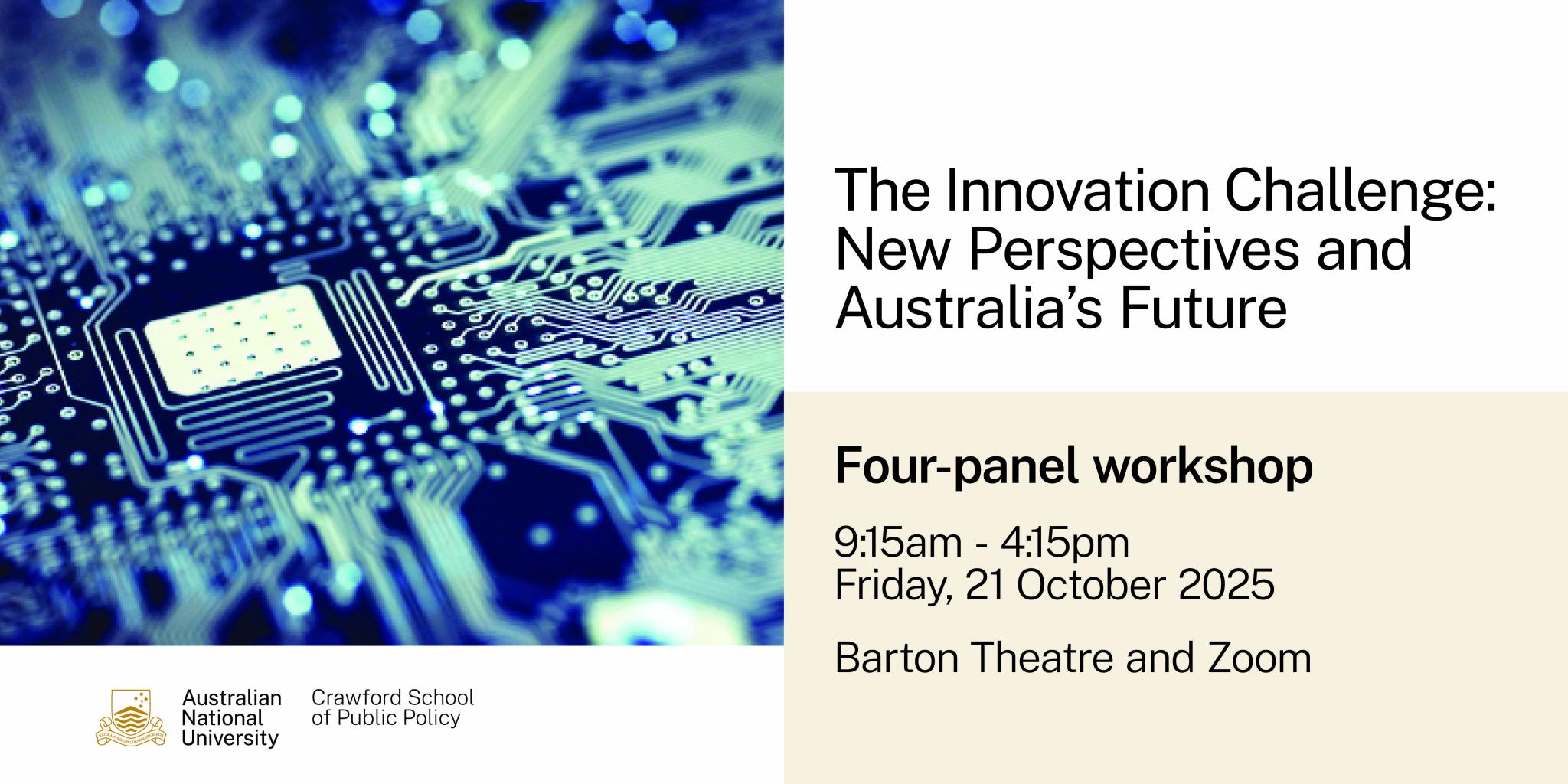 The Innovation Challenge: New Perspectives and Australia's Future

Four-panel workshop

9:15am - 4:15pm
Friday, 21 October 2025

Barton Theatre and Zoom

Australian National University

Crawford School of Public Policy